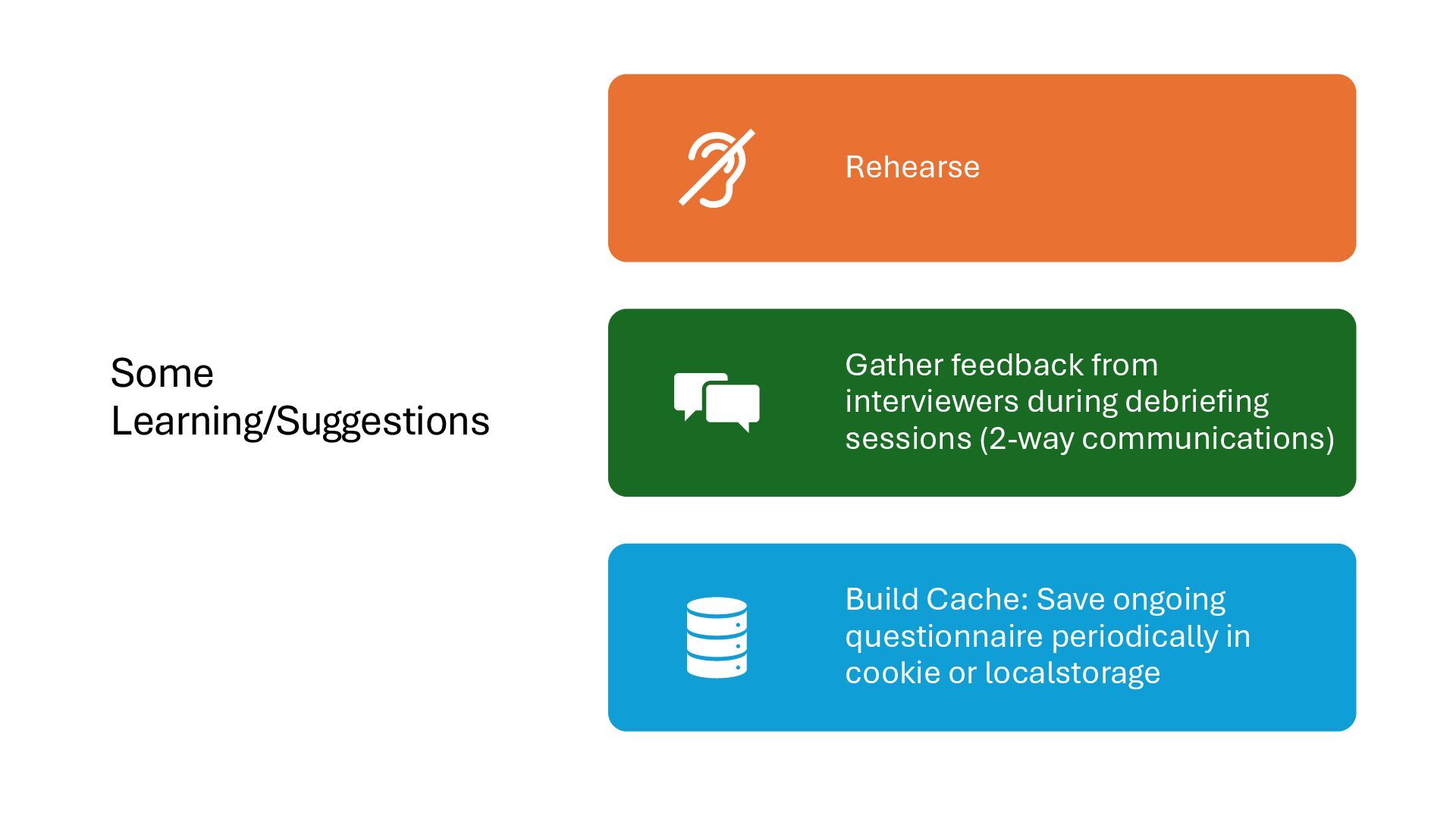 Some Learning/Suggestions

Rehearse

Gather feedback from interviewers during debriefing sessions (2-way communications)

Build Cache: Save ongoing questionnaire periodically in cookie or localstorage